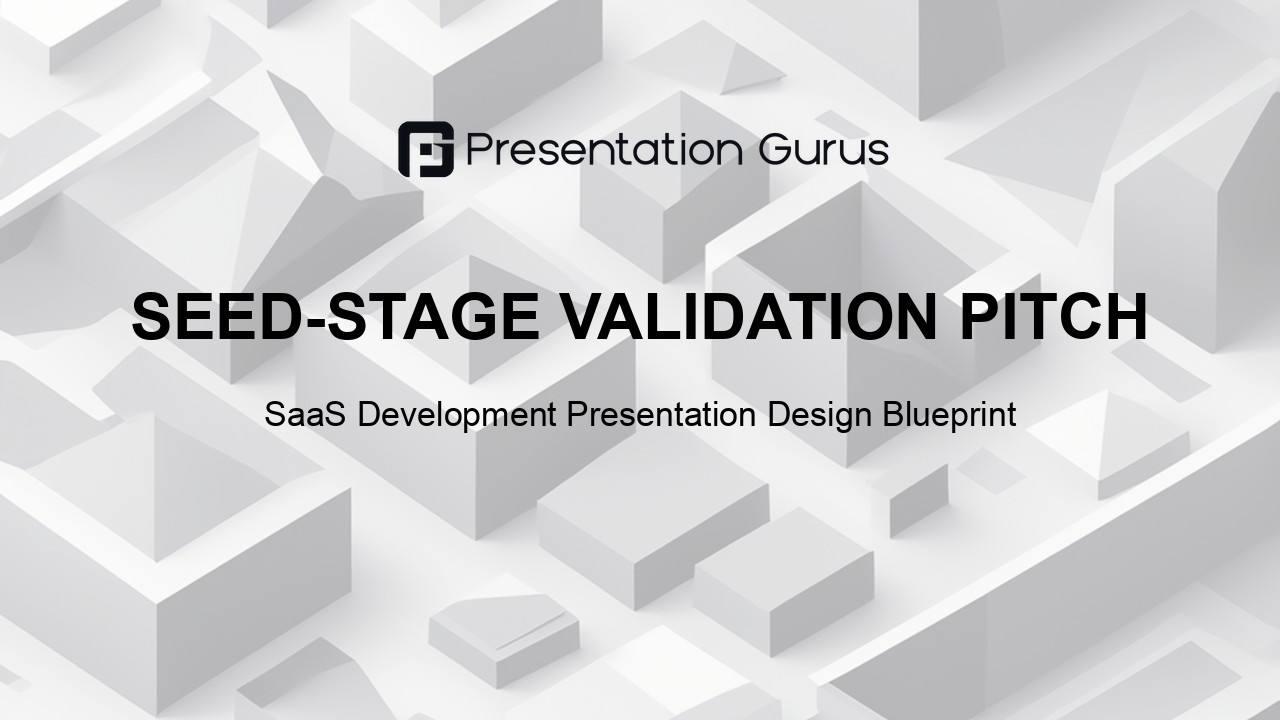 Presentation Gurus

SEED-STAGE VALIDATION PITCH

SaaS Development Presentation Design Blueprint